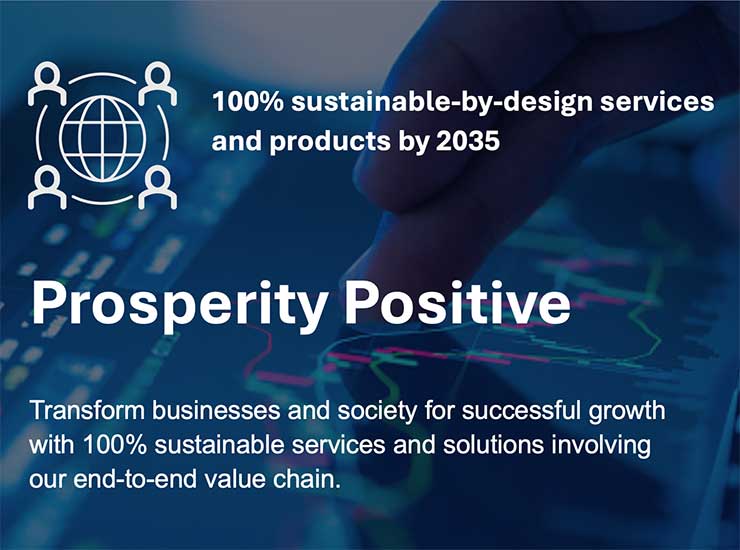 100% sustainable-by-design services and products by 2035

Prosperity Positive

Transform businesses and society for successful growth with 100% sustainable services and solutions involving our end-to-end value chain.